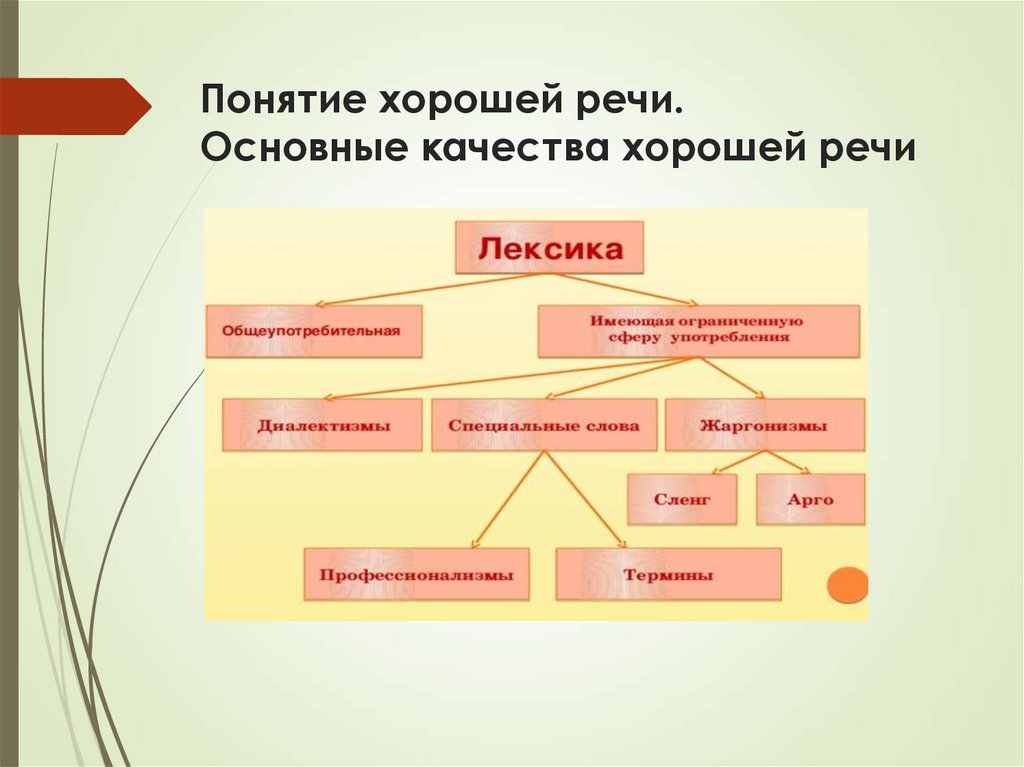 Понятие хорошей речи.
Основные качества хорошей речи

Лексика

Общеупотребительная

Имеющая ограниченную сферу употребления

Диалектизмы

Специальные слова

Жаргонизмы

Сленг

Арго

Профессионализмы

Термины